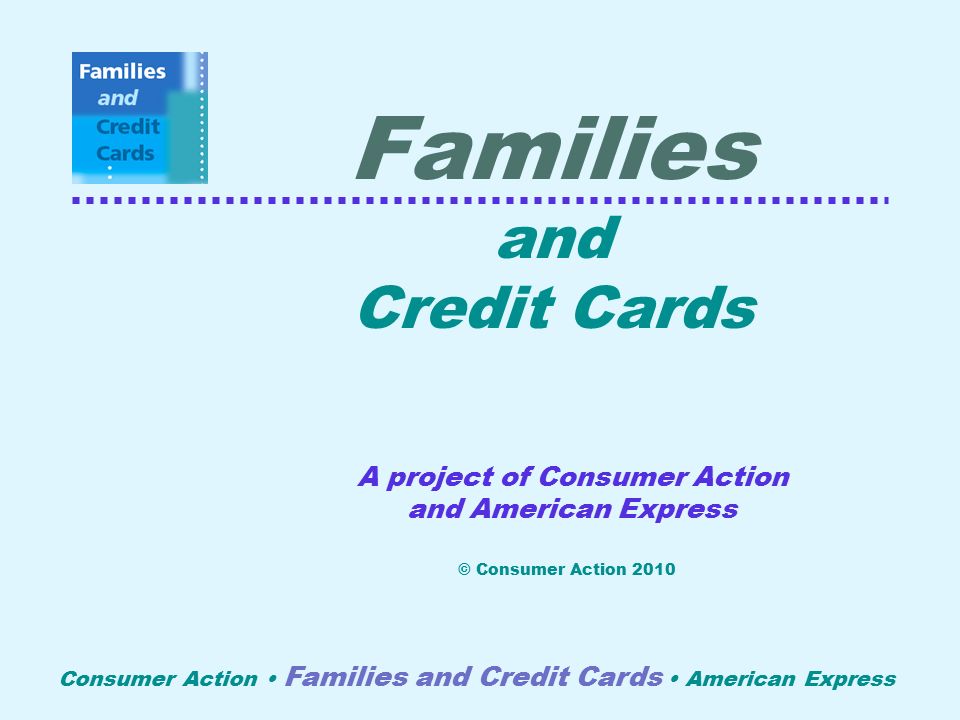 Families
and
Credit
Cards

Families

and
Credit Cards

A project of Consumer Action
and American Express

© Consumer Action 2010

Consumer Action • Families and Credit Cards • American Express